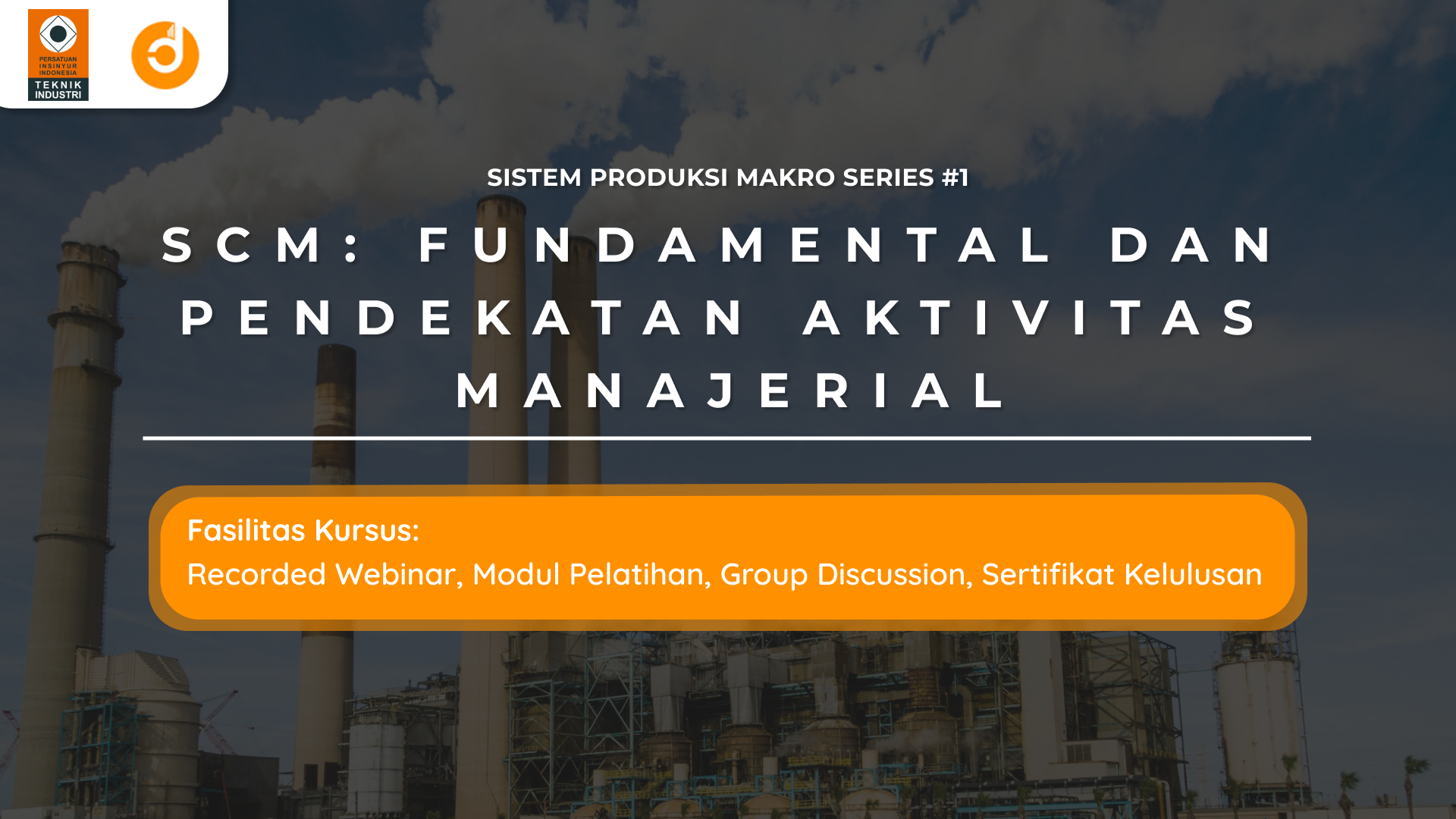 PERSATUAN INSINYUR INDONESIA
TEKNIK INDUSTRI

SISTEM PRODUKSI MAKRO SERIES #1

SCM: FUNDAMENTAL DAN PENDEKATAN AKTIVITAS MANAJERIAL

Fasilitas Kursus:
Recorded Webinar, Modul Pelatihan, Group Discussion, Sertifikat Kelulusan